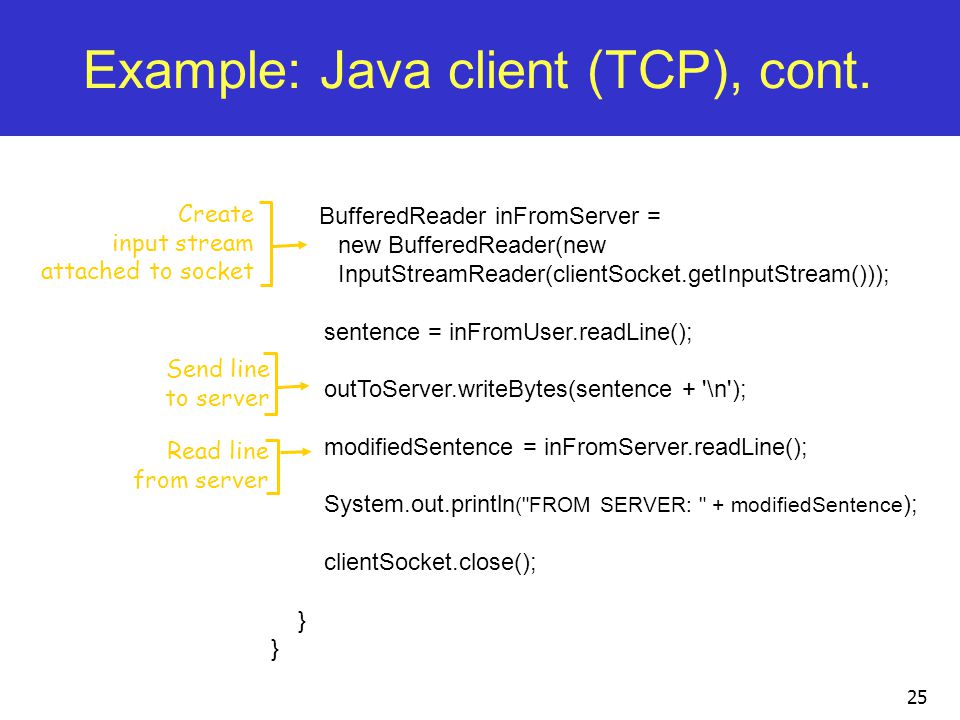 Example: Java client (TCP), cont.

Create input stream attached to socket

BufferedReader inFromServer =
new BufferedReader(new
InputStreamReader(clientSocket.getInputStream()));

sentence = inFromUser.readLine();

Send line to server

outToServer.writeBytes(sentence + '\n');

Read line from server

modifiedSentence = inFromServer.readLine();

System.out.println("FROM SERVER: " + modifiedSentence);

clientSocket.close();

}
}

25